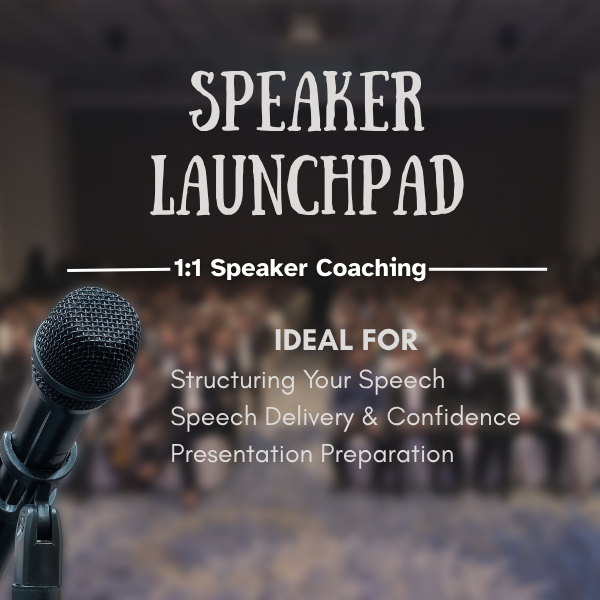 SPEAKER LAUNCHPAD

1:1 Speaker Coaching

IDEAL FOR

Structuring Your Speech
Speech Delivery & Confidence
Presentation Preparation